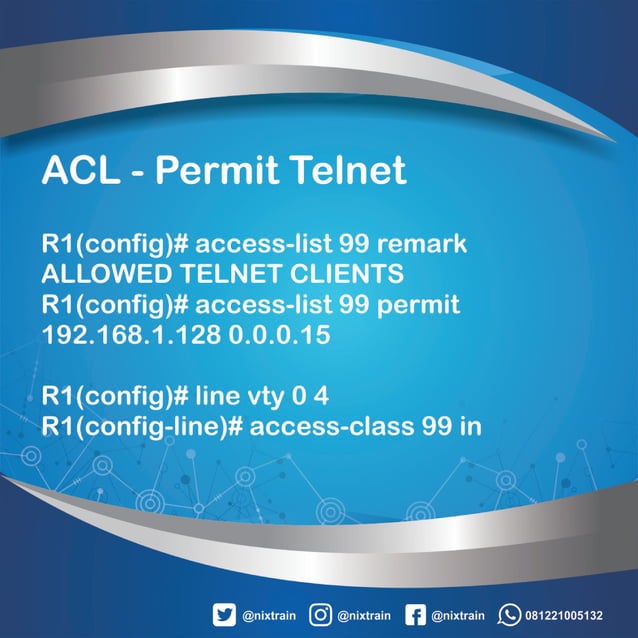 ACL - Permit Telnet

R1(config)# access-list 99 remark ALLOWED TELNET CLIENTS
R1(config)# access-list 99 permit 192.168.1.128 0.0.0.15

R1(config)# line vty 0 4
R1(config-line)# access-class 99 in

@nixtrain @nixtrain @nixtrain 081221005132